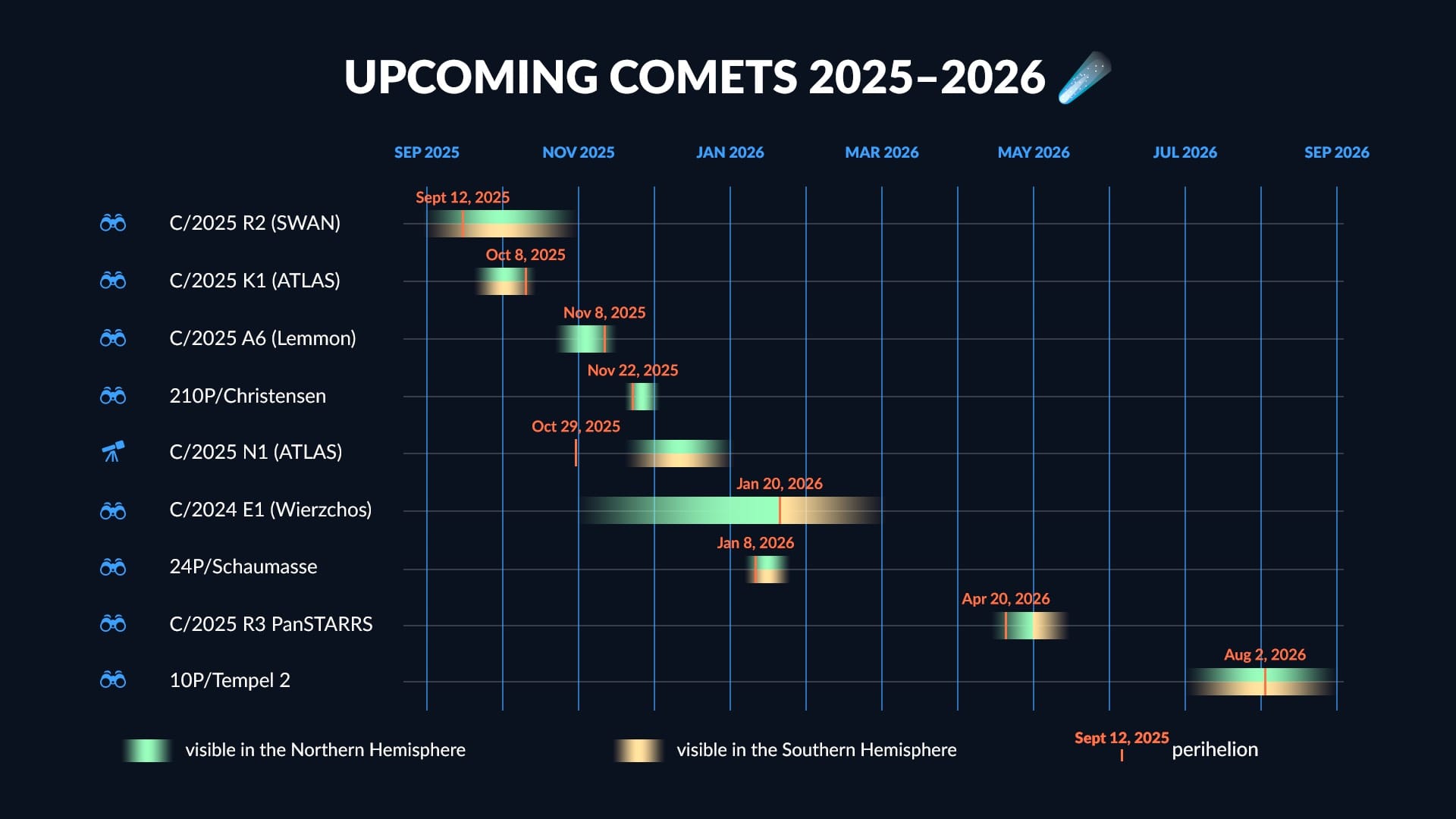 UPCOMING COMETS 2025–2026

SEP 2025 NOV 2025 JAN 2026 MAR 2026 MAY 2026 JUL 2026 SEP 2026

C/2025 R2 (SWAN) Sept 12, 2025

C/2025 K1 (ATLAS) Oct 8, 2025

C/2025 A6 (Lemmon) Nov 8, 2025

210P/Christensen Nov 22, 2025

C/2025 N1 (ATLAS) Oct 29, 2025

C/2024 E1 (Wierzchos) Jan 20, 2026

24P/Schaumasse Jan 8, 2026

C/2025 R3 PanSTARRS Apr 20, 2026

10P/Tempel 2 Aug 2, 2026

visible in the Northern Hemisphere

visible in the Southern Hemisphere

Sept 12, 2025 perihelion